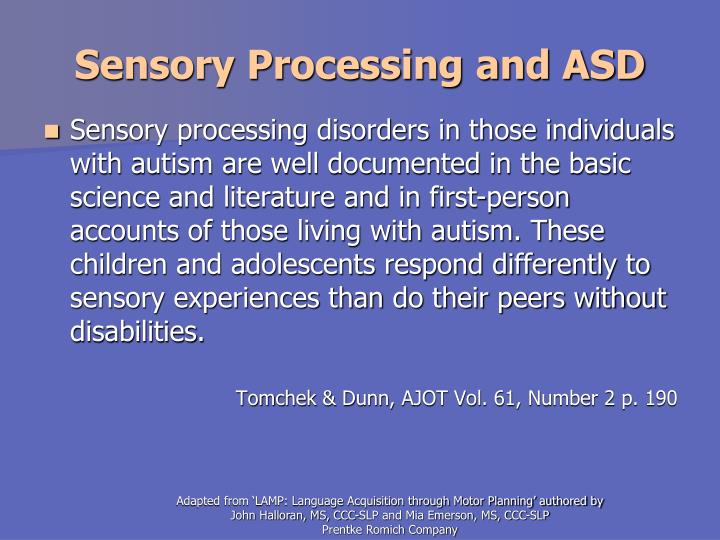 Sensory Processing and ASD

Sensory processing disorders in those individuals with autism are well documented in the basic science and literature and in first-person accounts of those living with autism. These children and adolescents respond differently to sensory experiences than do their peers without disabilities.

Tomchek & Dunn, AJOT Vol. 61, Number 2 p. 190

Adapted from 'LAMP: Language Acquisition through Motor Planning' authored by John Halloran, MS, CCC-SLP and Mia Emerson, MS, CCC-SLP Prentke Romich Company